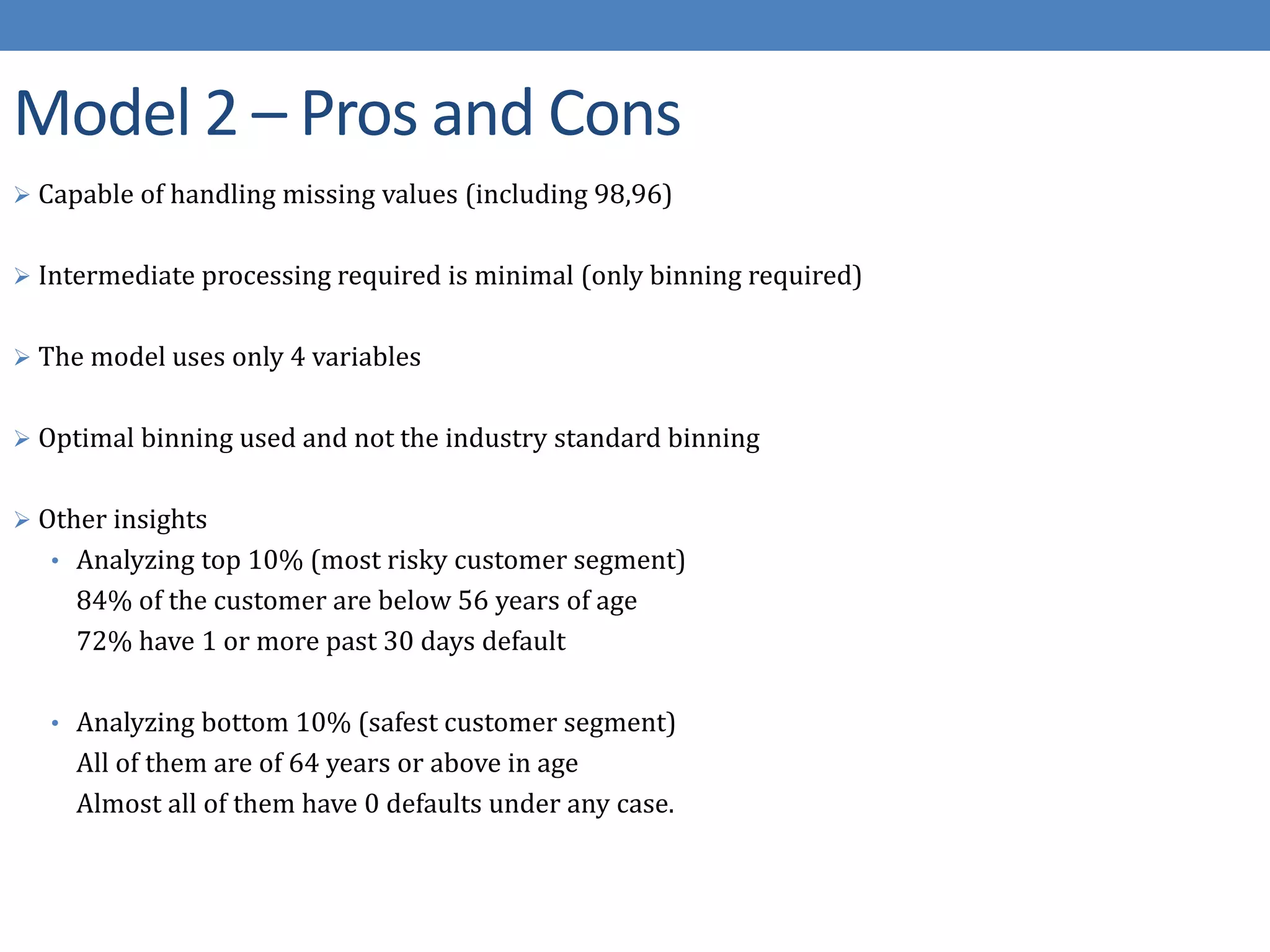 Model 2 – Pros and Cons

➢ Capable of handling missing values (including 98,96)

➢ Intermediate processing required is minimal (only binning required)

➢ The model uses only 4 variables

➢ Optimal binning used and not the industry standard binning

➢ Other insights

• Analyzing top 10% (most risky customer segment)
84% of the customer are below 56 years of age
72% have 1 or more past 30 days default

• Analyzing bottom 10% (safest customer segment)
All of them are of 64 years or above in age
Almost all of them have 0 defaults under any case.